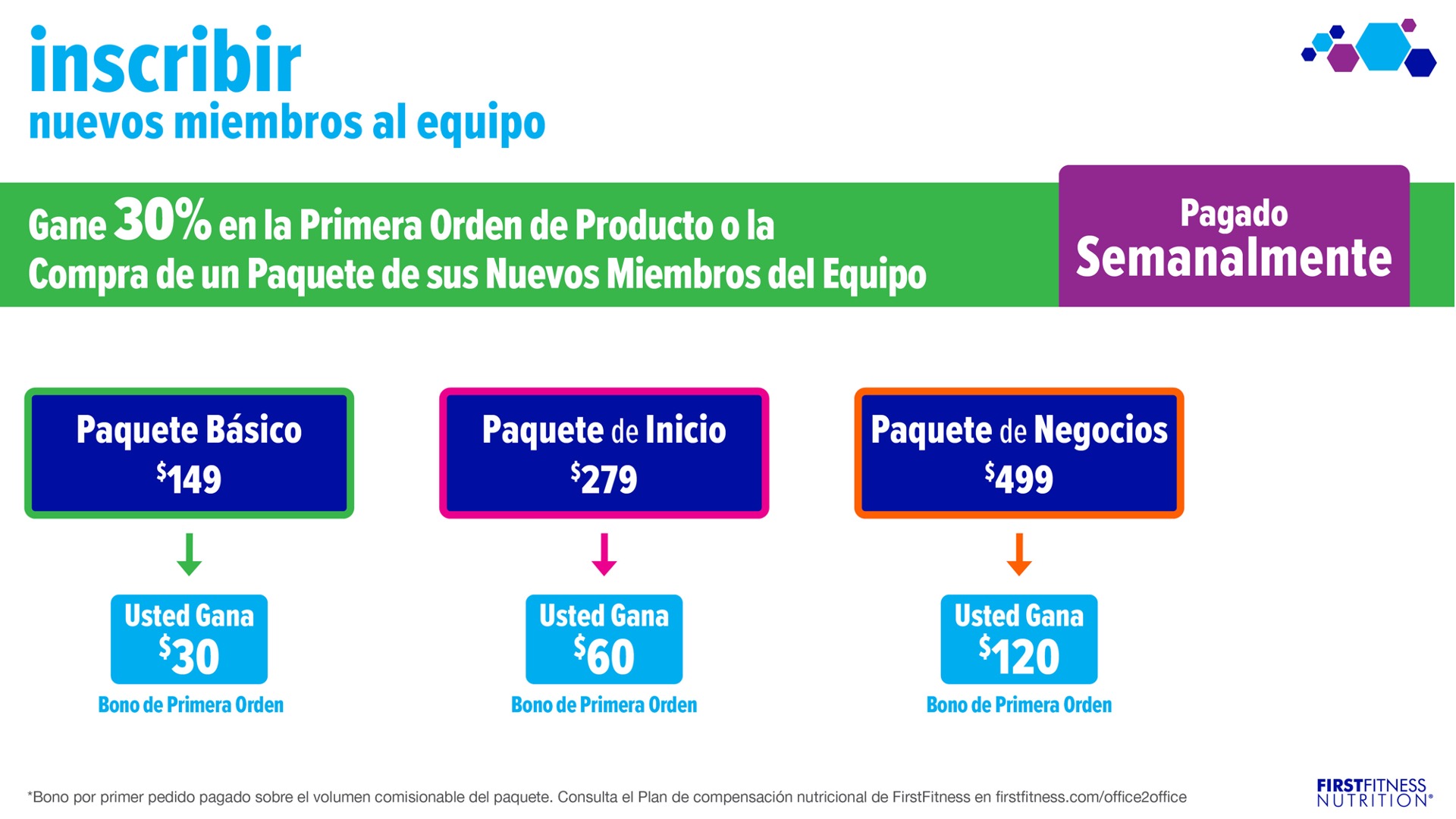 inscribir
nuevos miembros al equipo

Gane 30% en la Primera Orden de Producto o la Compra de un Paquete de sus Nuevos Miembros del Equipo

Pagado Semanalmente

Paquete Básico
$149

Usted Gana
$30
Bono de Primera Orden

Paquete de Inicio
$279

Usted Gana
$60
Bono de Primera Orden

Paquete de Negocios
$499

Usted Gana
$120
Bono de Primera Orden

*Bono por primer pedido pagado sobre el volumen comisionable del paquete. Consulta el Plan de compensación nutricional de FirstFitness en firstfitness.com/office2office

FIRSTFITNESS NUTRITION®